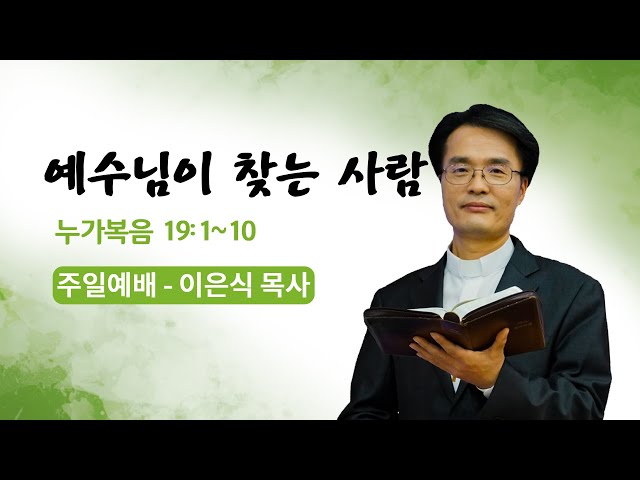 예수님이 찾는 사람

누가복음 19:1~10

주일예배 - 이은식 목사